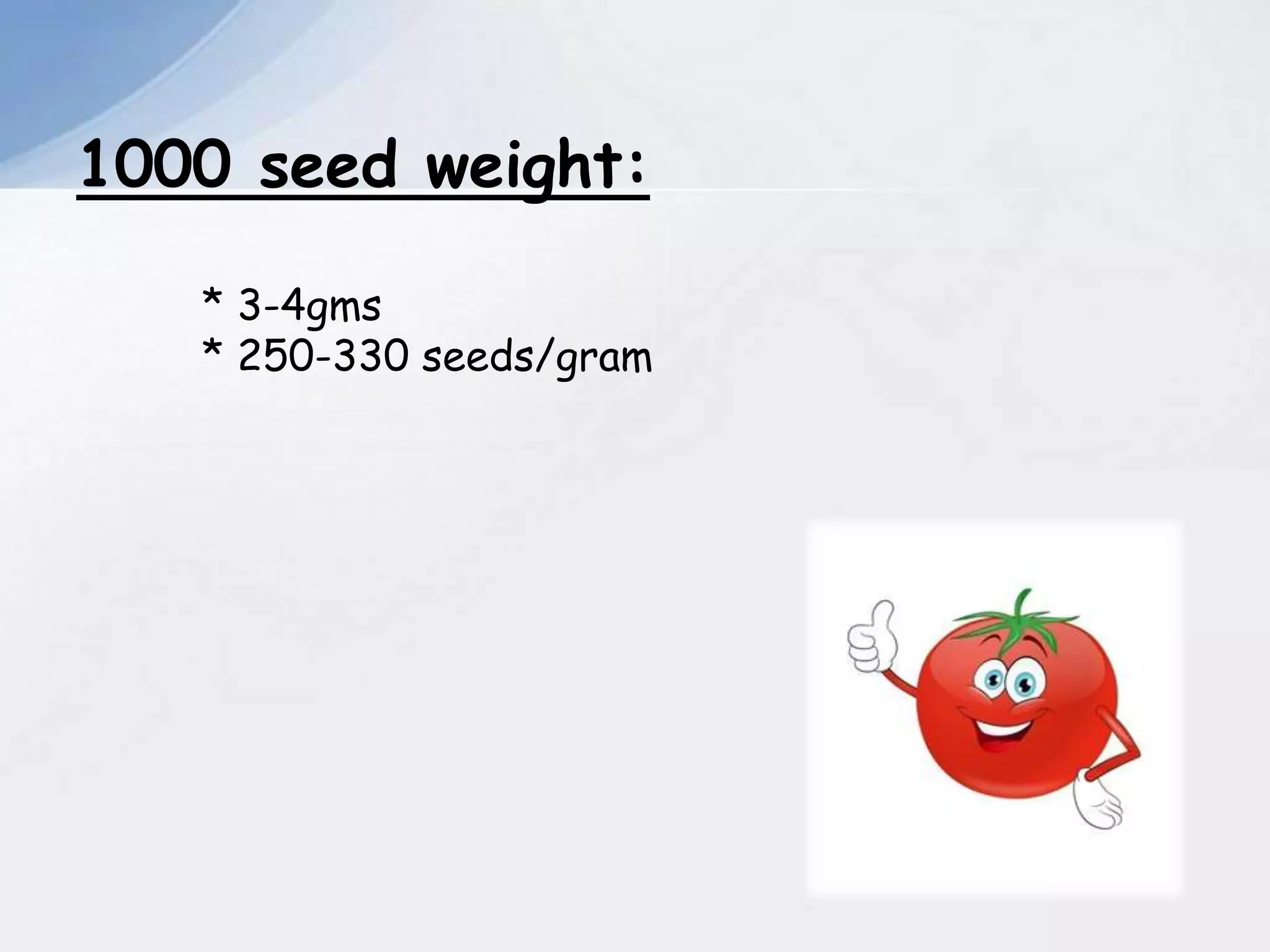 1000 seed weight:

* 3-4gms
* 250-330 seeds/gram